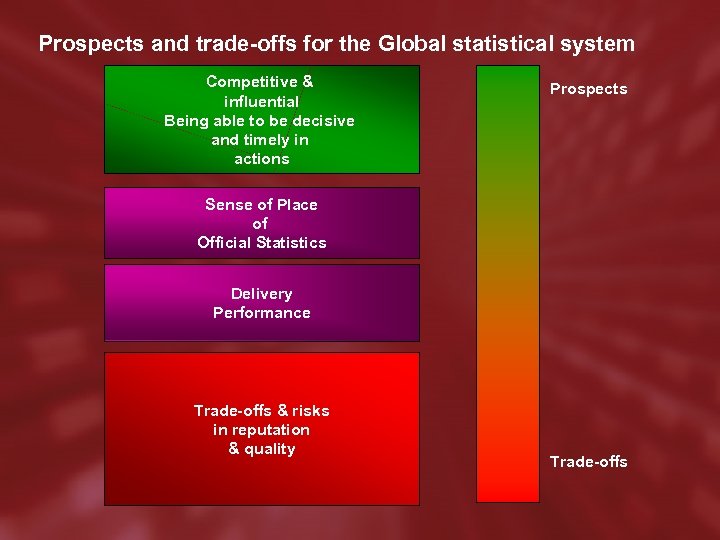 Prospects and trade-offs for the Global statistical system

Competitive & influential
Being able to be decisive and timely in actions

Sense of Place of Official Statistics

Delivery Performance

Trade-offs & risks in reputation & quality

Prospects

Trade-offs